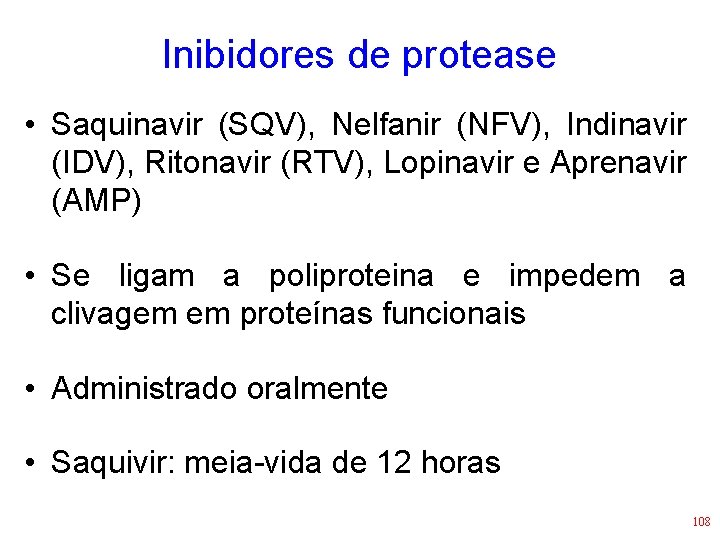 Inibidores de protease

• Saquinavir (SQV), Nelfanir (NFV), Indinavir (IDV), Ritonavir (RTV), Lopinavir e Aprenavir (AMP)

• Se ligam a poliproteina e impedem a clivagem em proteínas funcionais

• Administrado oralmente

• Saquivir: meia-vida de 12 horas

108